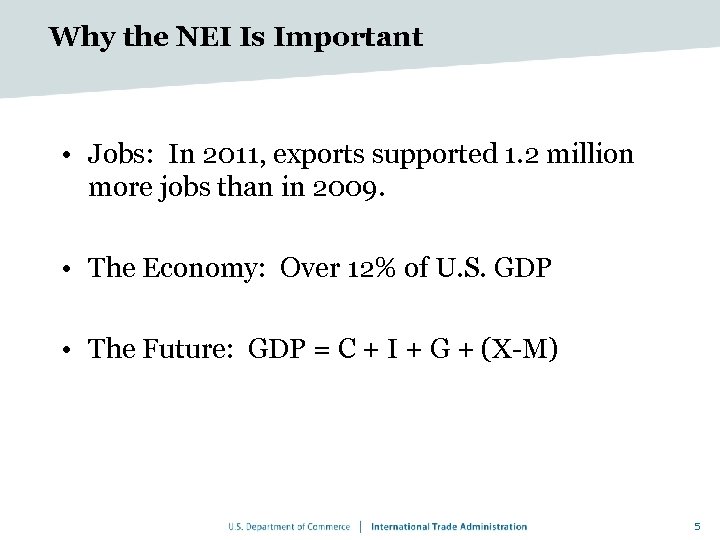 Why the NEI Is Important

• Jobs: In 2011, exports supported 1.2 million more jobs than in 2009.

• The Economy: Over 12% of U.S. GDP

• The Future: $GDP = C + I + G + (X-M)$

U.S. Department of Commerce | International Trade Administration

5